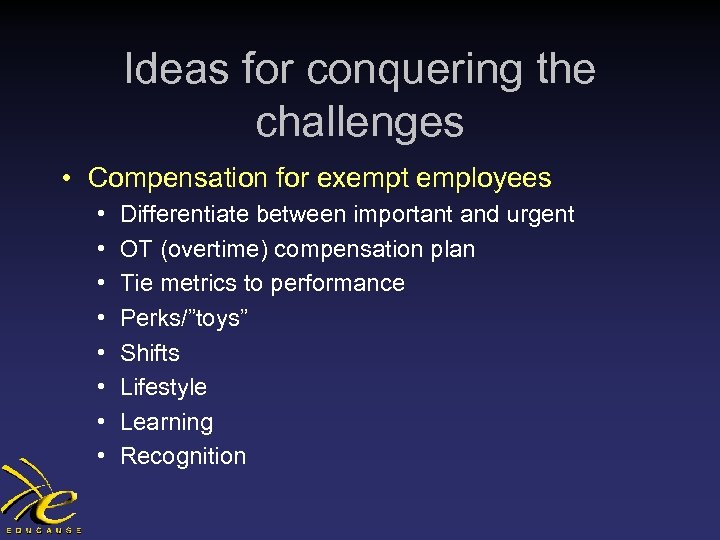 Ideas for conquering the challenges

• Compensation for exempt employees
  • Differentiate between important and urgent
  • OT (overtime) compensation plan
  • Tie metrics to performance
  • Perks/"toys"
  • Shifts
  • Lifestyle
  • Learning
  • Recognition

EDUCAUSE